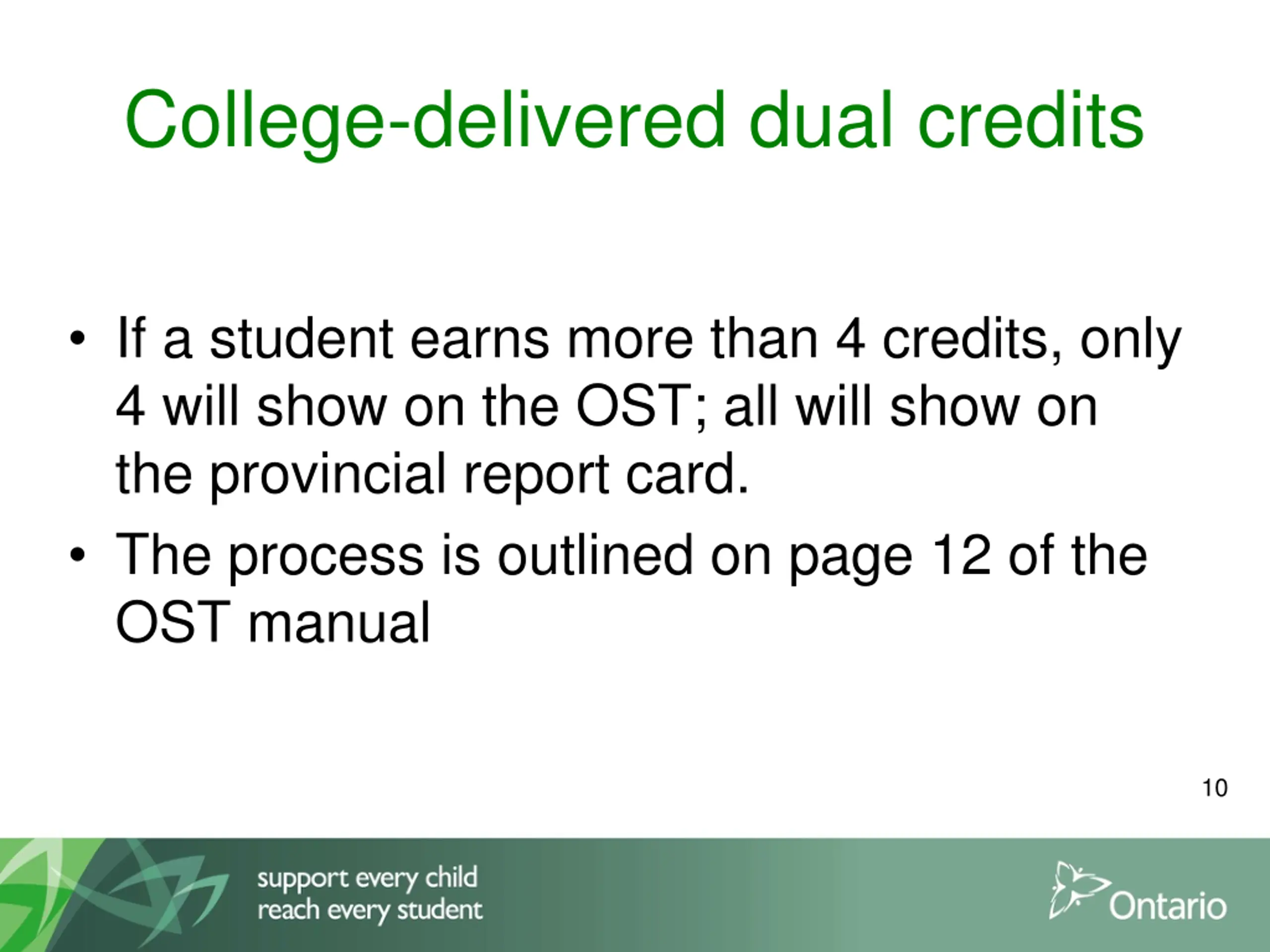 College-delivered dual credits

• If a student earns more than 4 credits, only 4 will show on the OST; all will show on the provincial report card.
• The process is outlined on page 12 of the OST manual

10

support every child
reach every student

Ontario